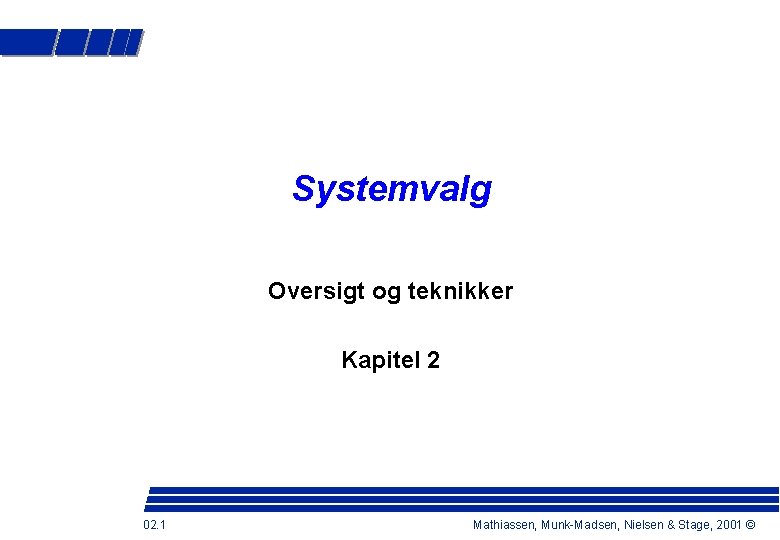 Systemvalg

Oversigt og teknikker

Kapitel 2

02.1

Mathiassen, Munk-Madsen, Nielsen & Stage, 2001 ©